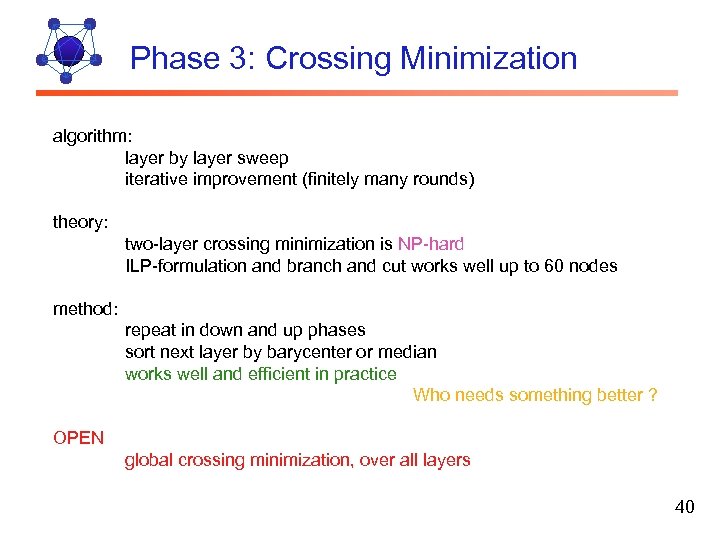 Phase 3: Crossing Minimization

algorithm:
layer by layer sweep
iterative improvement (finitely many rounds)

theory:
two-layer crossing minimization is NP-hard
ILP-formulation and branch and cut works well up to 60 nodes

method:
repeat in down and up phases
sort next layer by barycenter or median
works well and efficient in practice
Who needs something better ?

OPEN
global crossing minimization, over all layers

40